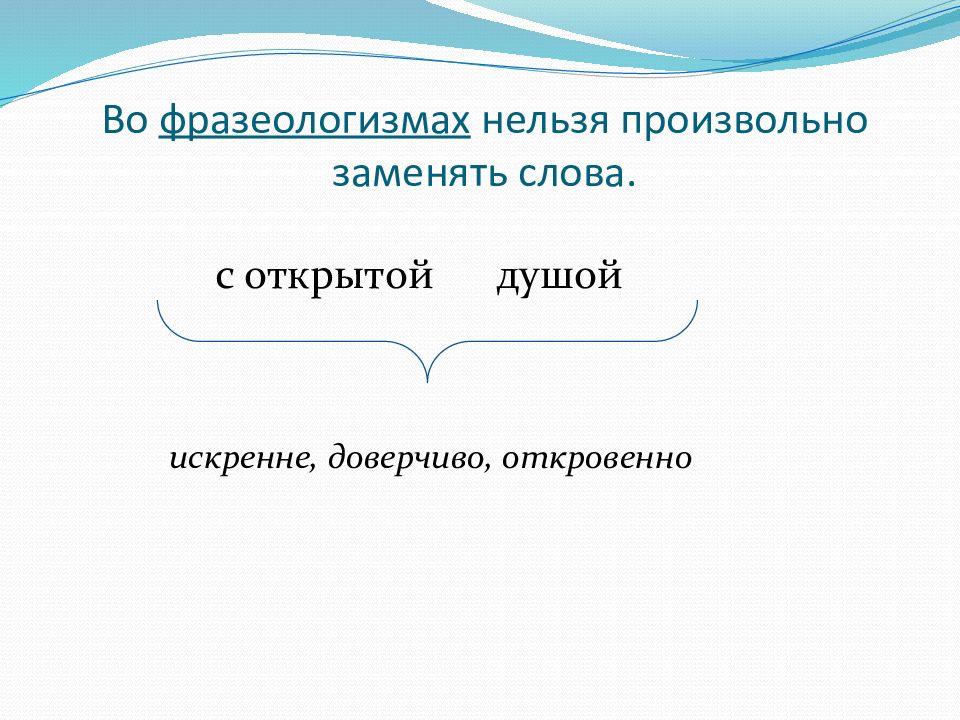 Во фразеологизмах нельзя произвольно заменять слова.

с открытой душой

искренне, доверчиво, откровенно